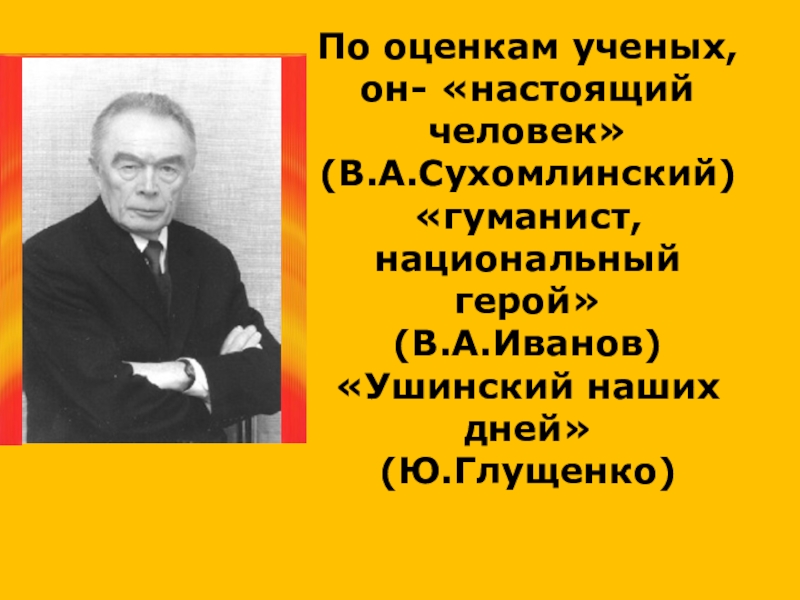 По оценкам ученых, он- «настоящий человек» (В.А.Сухомлинский) «гуманист, национальный герой» (В.А.Иванов) «Ушинский наших дней» (Ю.Глущенко)